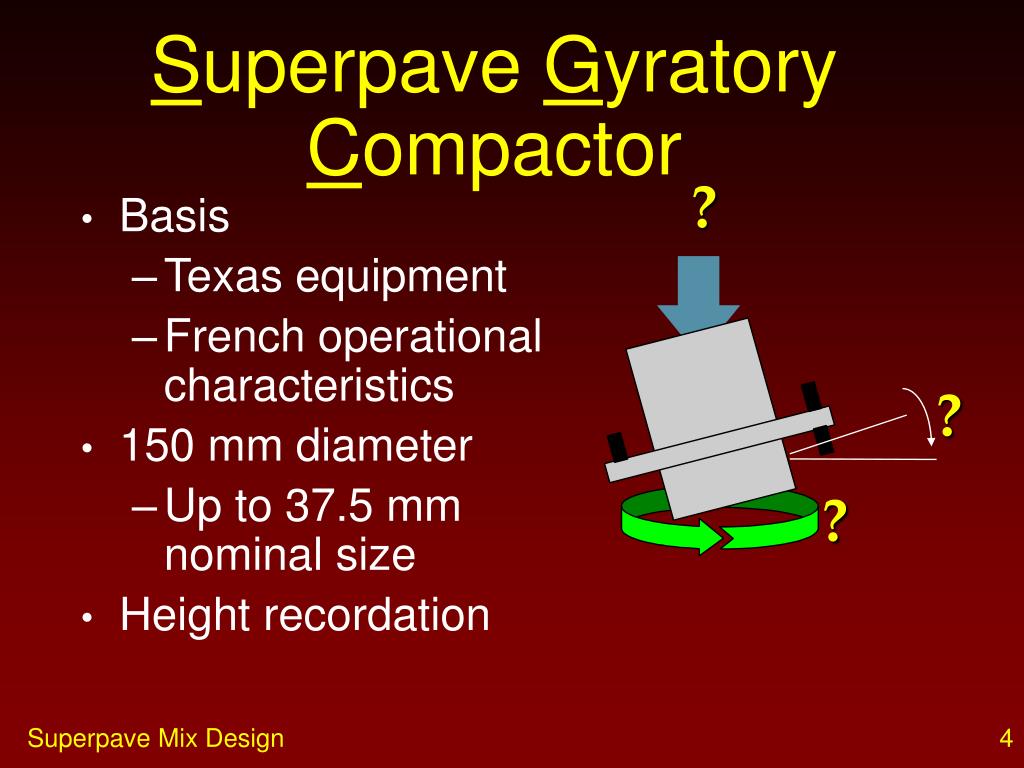 Superpave Gyratory Compactor

• Basis
– Texas equipment
– French operational characteristics
• 150 mm diameter
– Up to 37.5 mm nominal size
• Height recordation

?

?

?

Superpave Mix Design

4